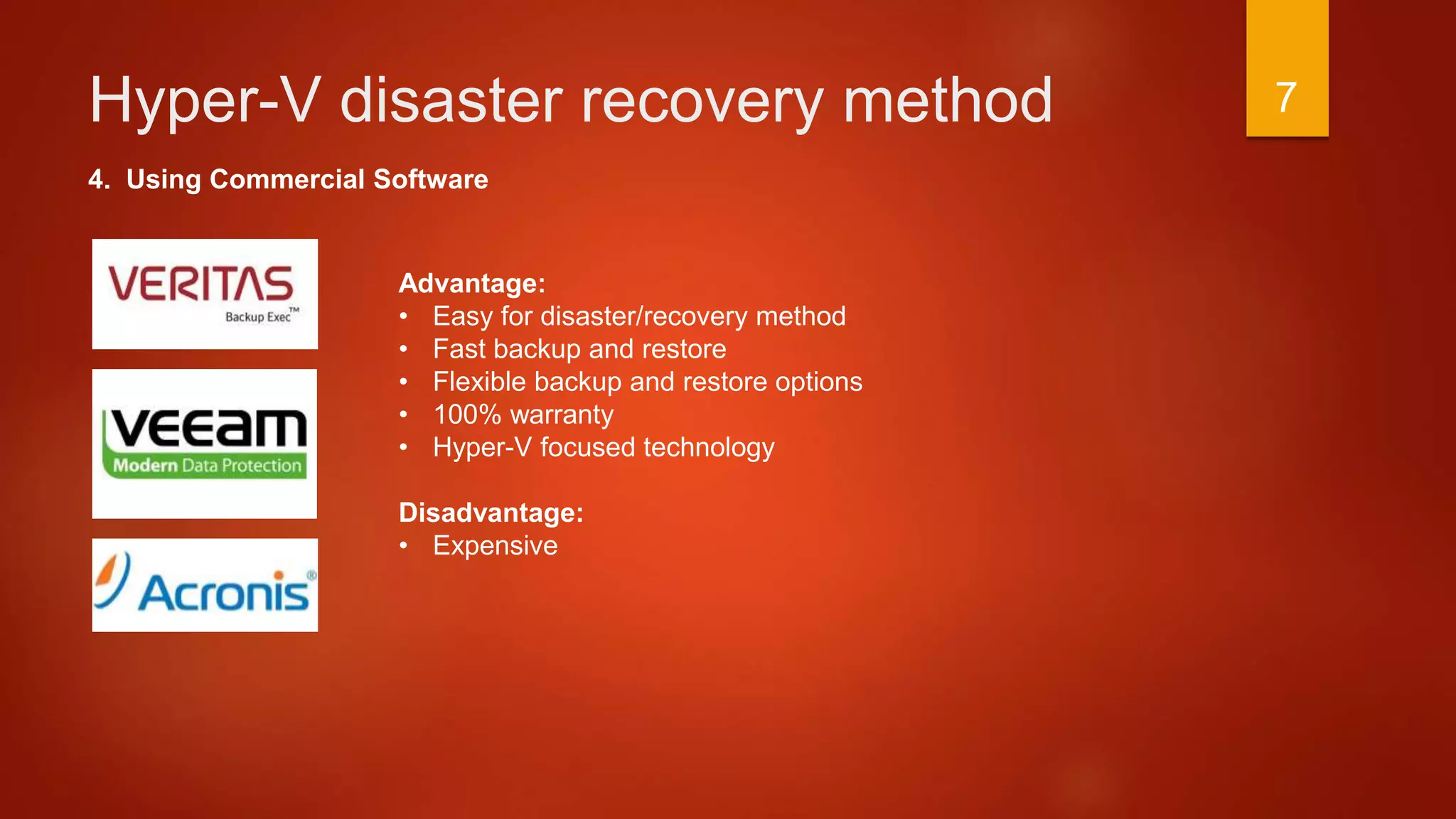 Hyper-V disaster recovery method

7

4. Using Commercial Software

VERITAS
Backup Exec™

veeam
Modern Data Protection

Acronis®

Advantage:
• Easy for disaster/recovery method
• Fast backup and restore
• Flexible backup and restore options
• 100% warranty
• Hyper-V focused technology

Disadvantage:
• Expensive